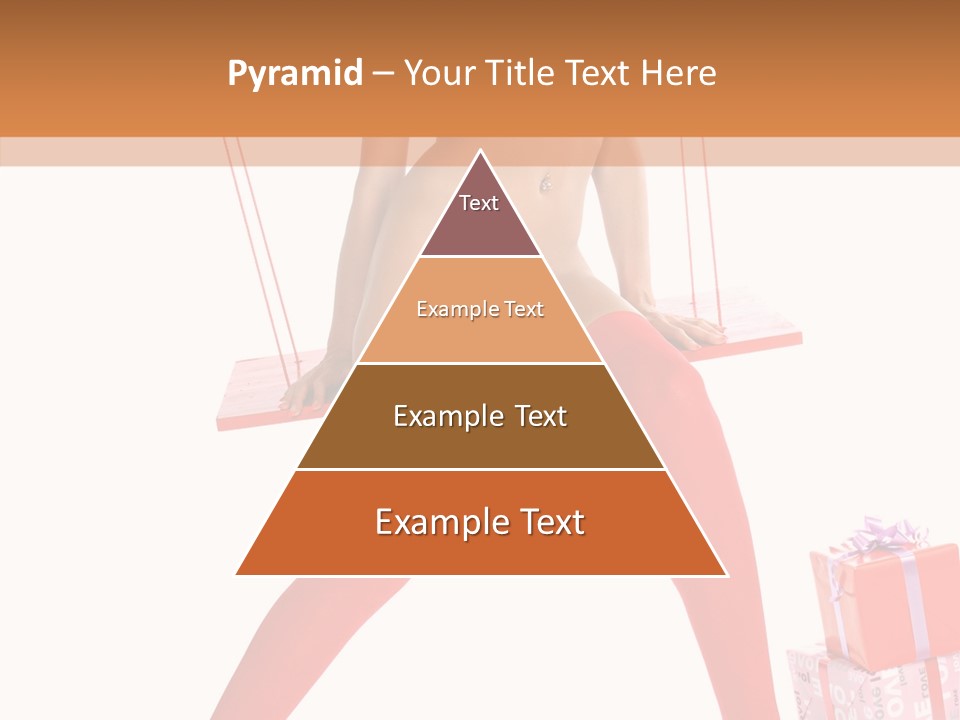 Pyramid – Your Title Text Here

Text

Example Text

Example Text

Example Text